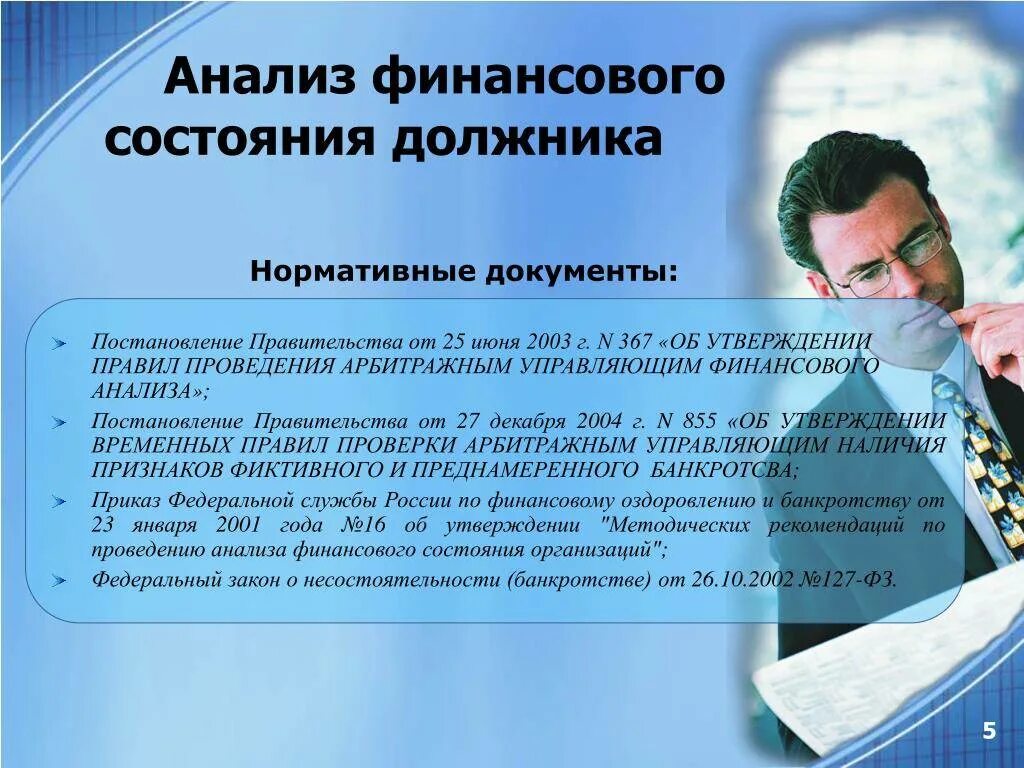 Анализ финансового состояния должника

Нормативные документы:

Постановление Правительства от 25 июня 2003 г. N 367 «ОБ УТВЕРЖДЕНИИ ПРАВИЛ ПРОВЕДЕНИЯ АРБИТРАЖНЫМ УПРАВЛЯЮЩИМ ФИНАНСОВОГО АНАЛИЗА»;

Постановление Правительства от 27 декабря 2004 г. N 855 «ОБ УТВЕРЖДЕНИИ ВРЕМЕННЫХ ПРАВИЛ ПРОВЕРКИ АРБИТРАЖНЫМ УПРАВЛЯЮЩИМ НАЛИЧИЯ ПРИЗНАКОВ ФИКТИВНОГО И ПРЕДНАМЕРЕННОГО БАНКРОТСВА;

Приказ Федеральной службы России по финансовому оздоровлению и банкротству от 23 января 2001 года №16 об утверждении "Методических рекомендаций по проведению анализа финансового состояния организаций";

Федеральный закон о несостоятельности (банкротстве) от 26.10.2002 №127-ФЗ.

5